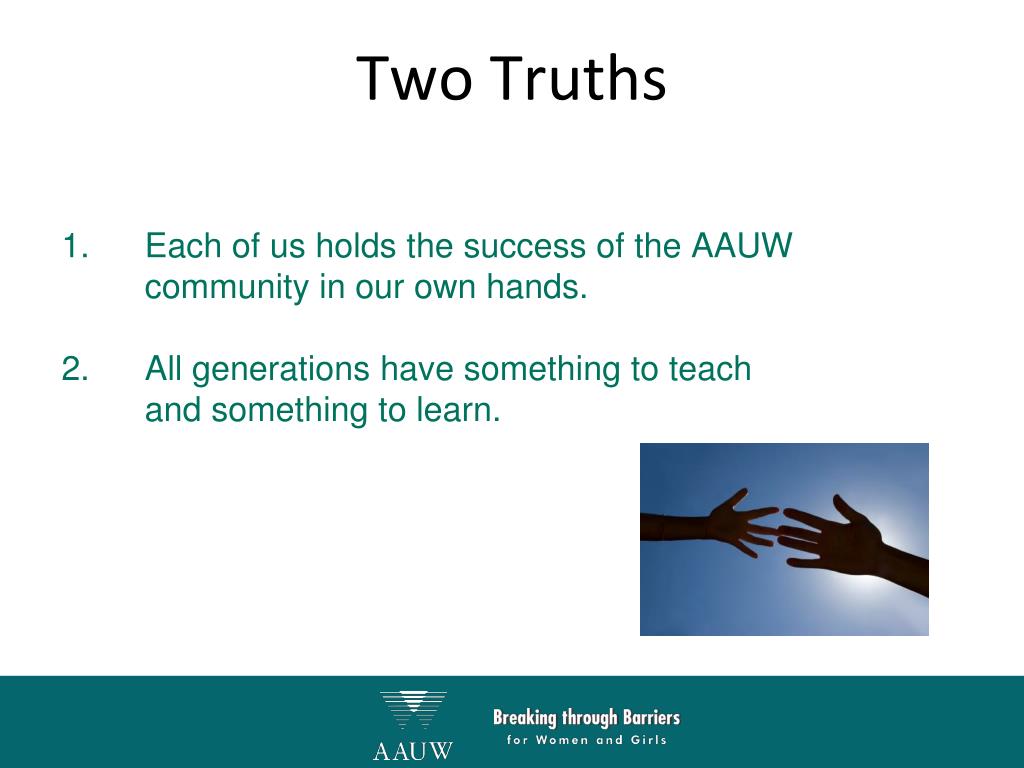 Two Truths

1. Each of us holds the success of the AAUW community in our own hands.

2. All generations have something to teach and something to learn.

AAUW

Breaking through Barriers
for Women and Girls